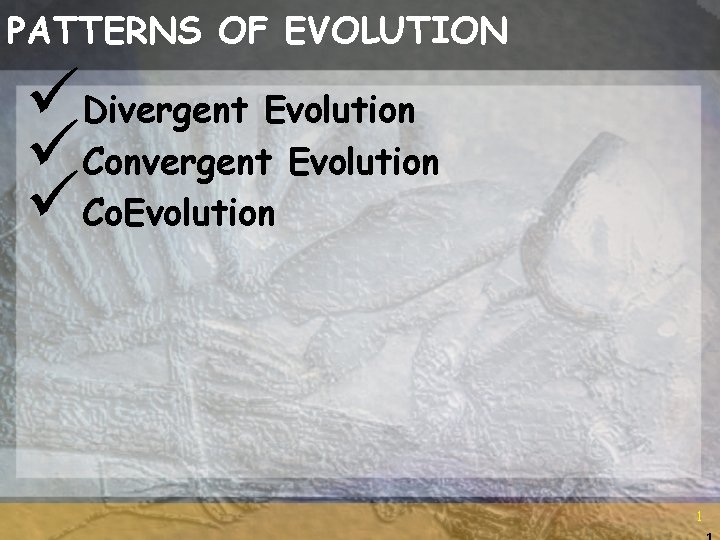 PATTERNS OF EVOLUTION

✓ Divergent Evolution
✓ Convergent Evolution
✓ CoEvolution

1
1